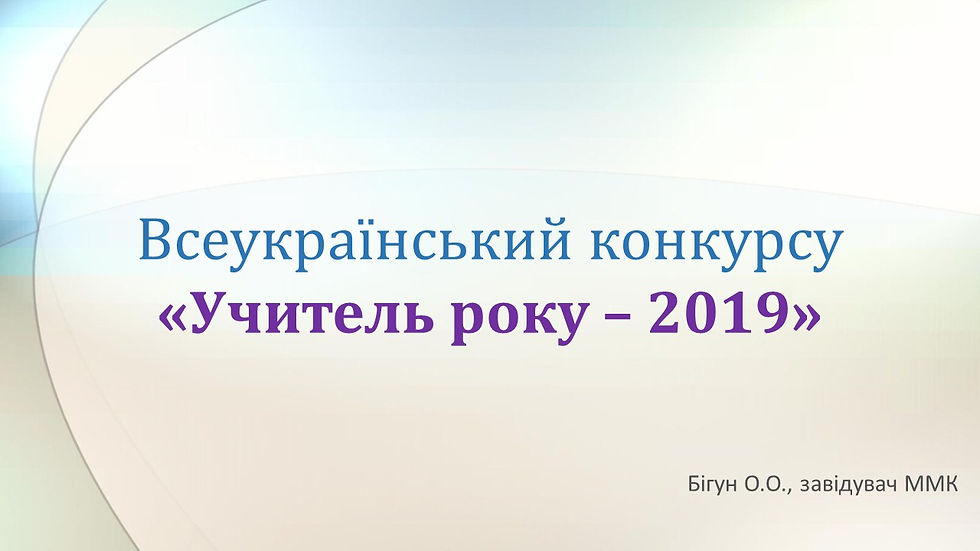 Всеукраїнський конкурсу
«Учитель року – 2019»

Бігун О.О., завідувач ММК